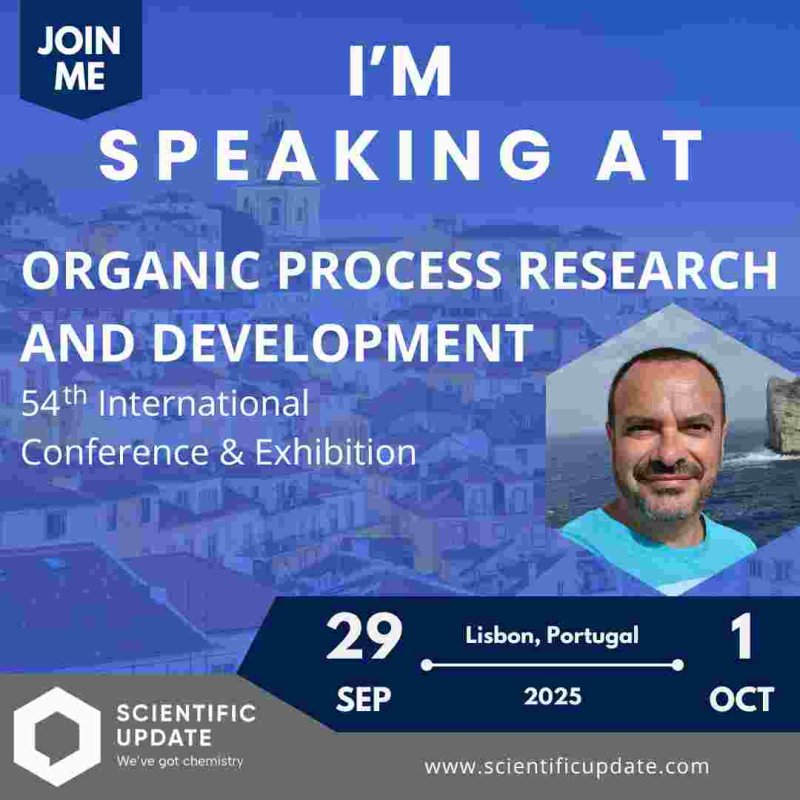 JOIN ME

I'M SPEAKING AT

ORGANIC PROCESS RESEARCH AND DEVELOPMENT

54$^{th}$ International Conference & Exhibition

29 SEP

Lisbon, Portugal

2025

1 OCT

SCIENTIFIC UPDATE
We've got chemistry

www.scientificupdate.com